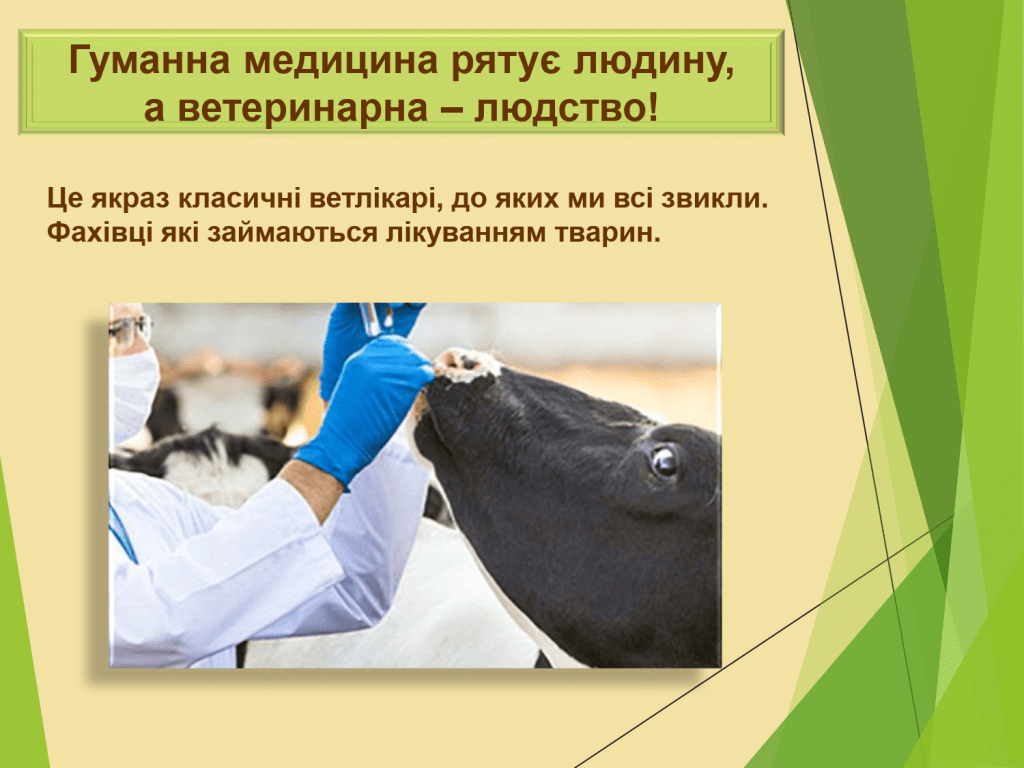 Гуманна медицина рятує людину, а ветеринарна – людство!

Це якраз класичні ветлікарі, до яких ми всі звикли. Фахівці які займаються лікуванням тварин.